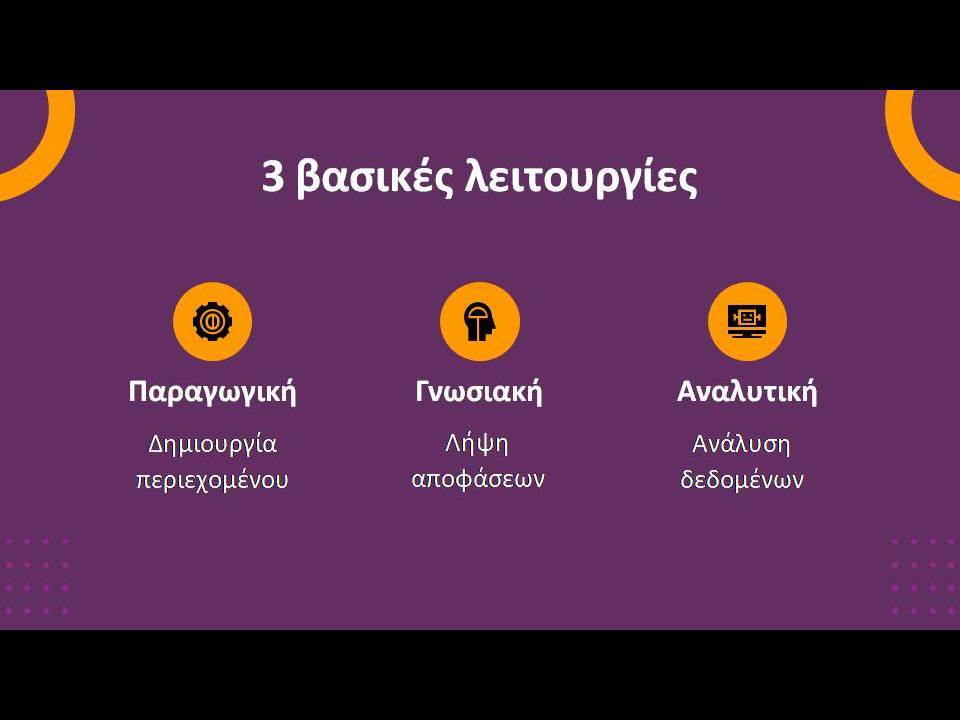 3 βασικές λειτουργίες

Παραγωγική

Δημιουργία περιεχομένου

Γνωσιακή

Λήψη αποφάσεων

Αναλυτική

Ανάλυση δεδομένων